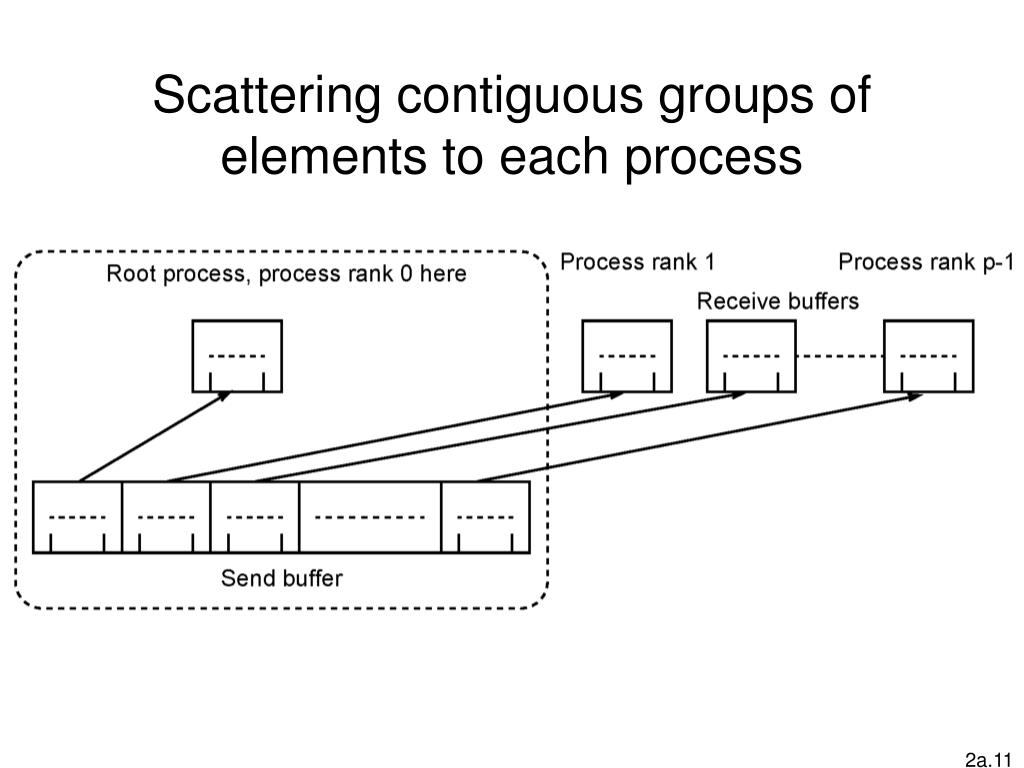 Scattering contiguous groups of elements to each process

Root process, process rank 0 here

Process rank 1

Process rank p-1

Receive buffers

Send buffer

2a.11